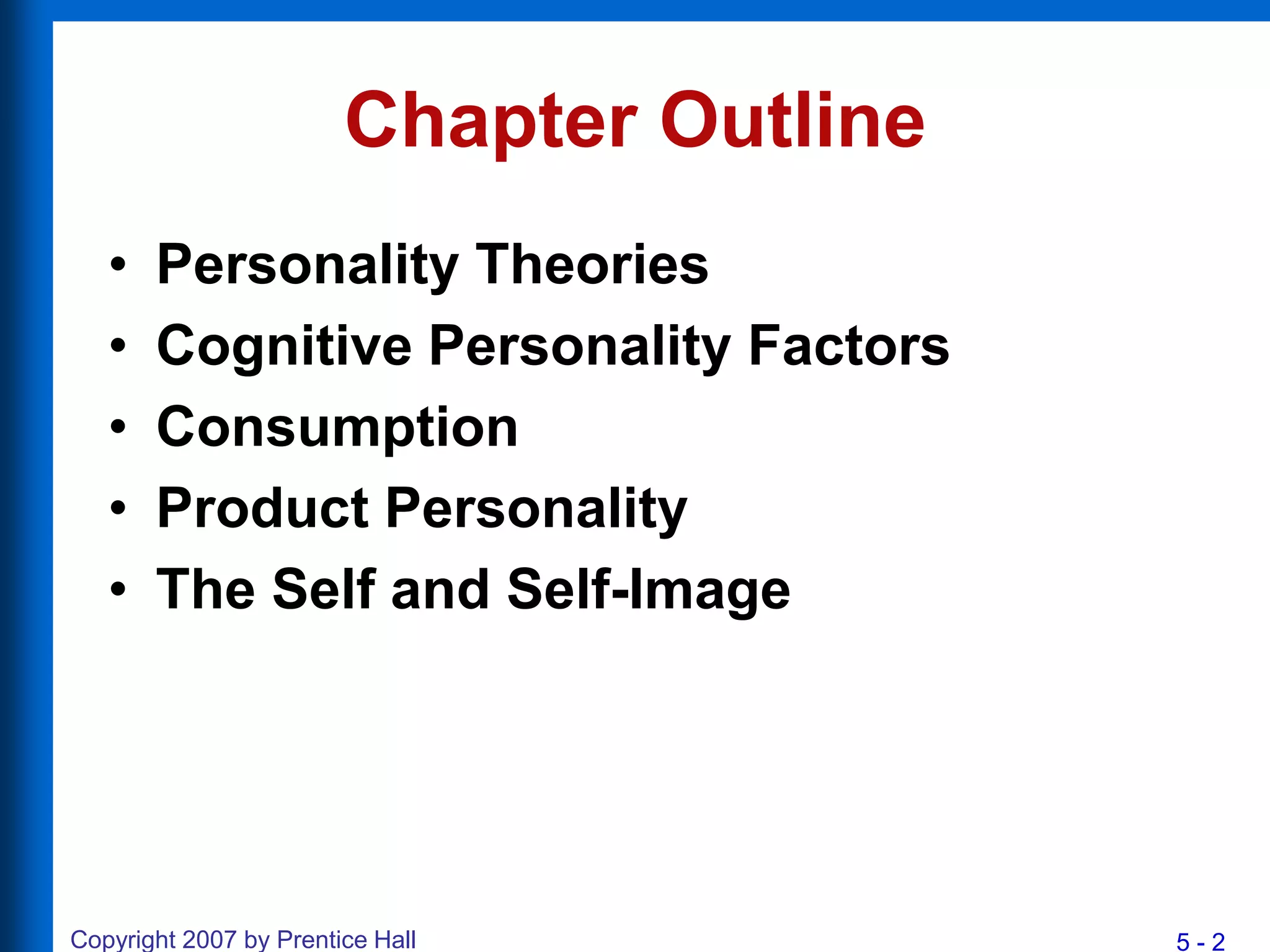 Chapter Outline

• Personality Theories
• Cognitive Personality Factors
• Consumption
• Product Personality
• The Self and Self-Image

Copyright 2007 by Prentice Hall

5 - 2